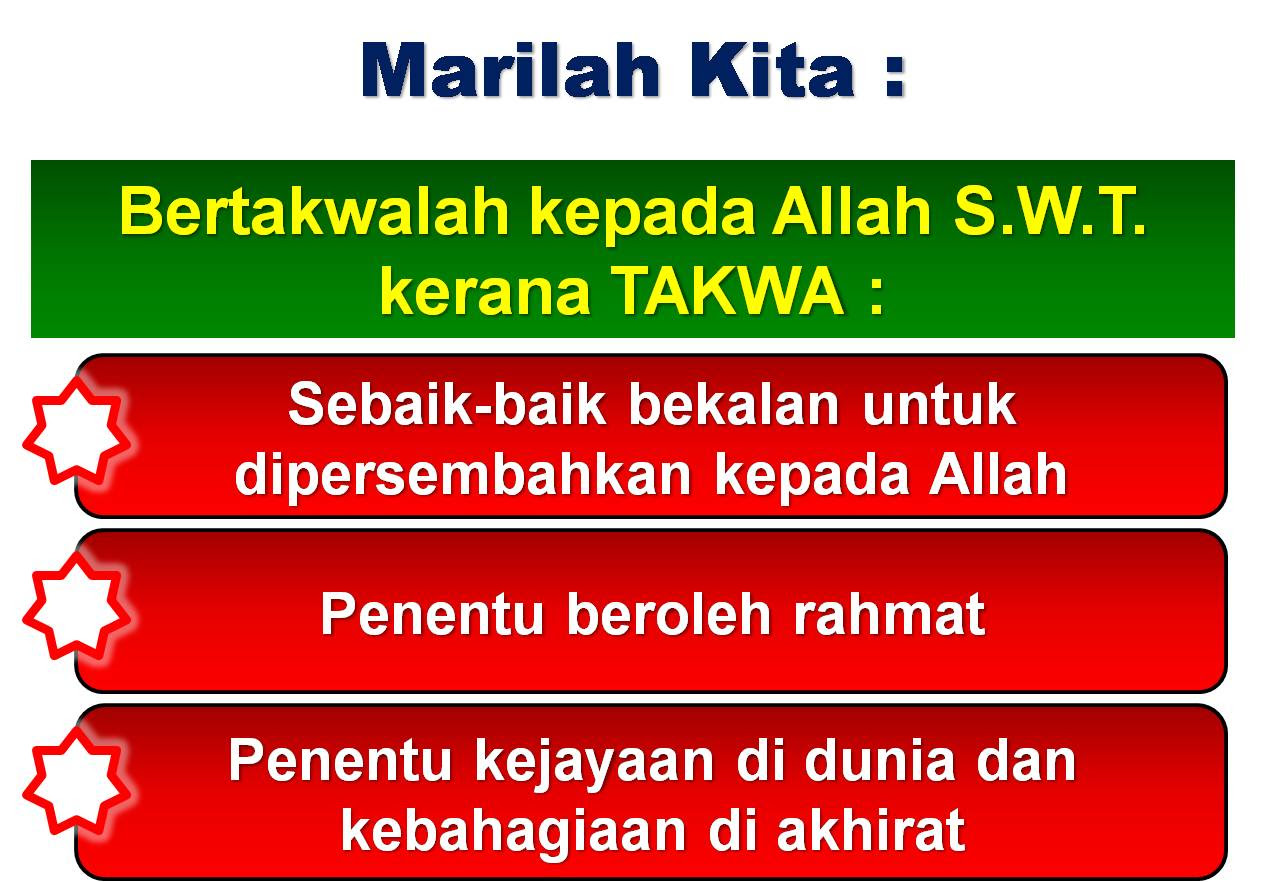 Marilah Kita :

Bertakwalah kepada Allah S.W.T. kerana TAKWA :

Sebaik-baik bekalan untuk dipersembahkan kepada Allah

Penentu beroleh rahmat

Penentu kejayaan di dunia dan kebahagiaan di akhirat